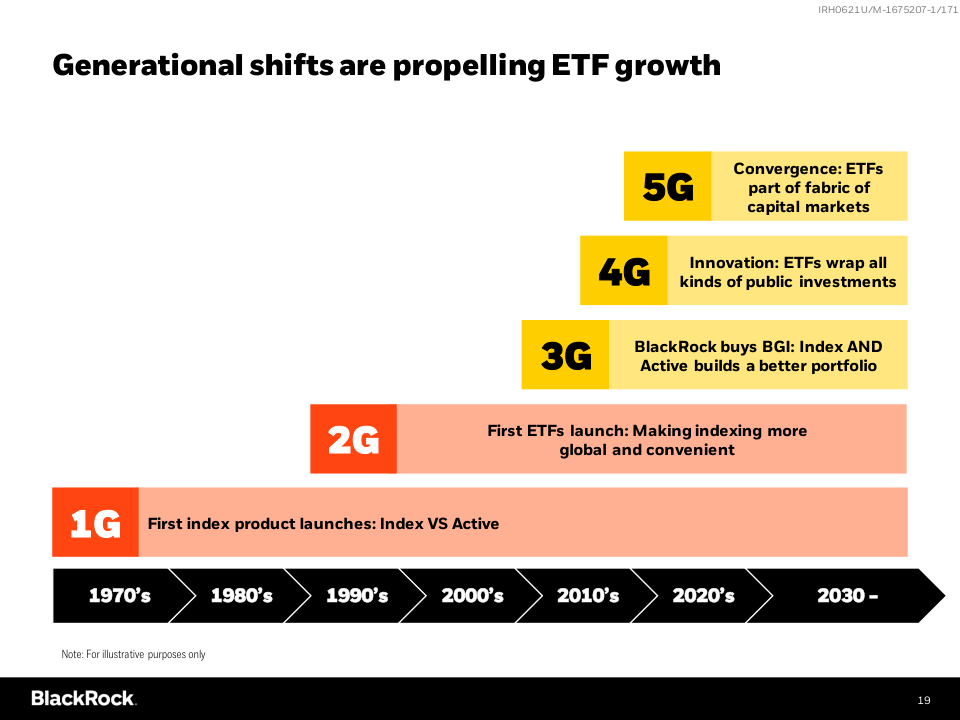 IRH0621U/M-1675207-1/171

Generational shifts are propelling ETF growth

5G Convergence: ETFs part of fabric of capital markets

4G Innovation: ETFs wrap all kinds of public investments

3G BlackRock buys BGI: Index AND Active builds a better portfolio

2G First ETFs launch: Making indexing more global and convenient

1G First index product launches: Index VS Active

1970's 1980's 1990's 2000's 2010's 2020's 2030 –

Note: For illustrative purposes only

BlackRock.

19